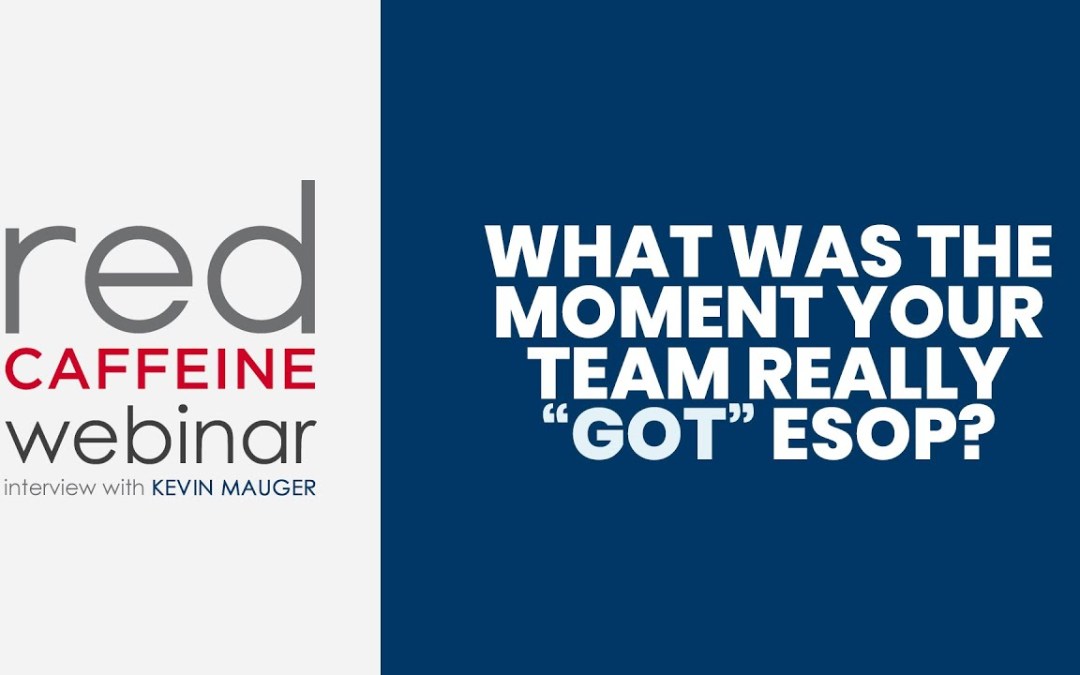 red
CAFFEINE
webinar
interview with KEVIN MAUGER

WHAT WAS THE MOMENT YOUR TEAM REALLY "GOT" ESOP?